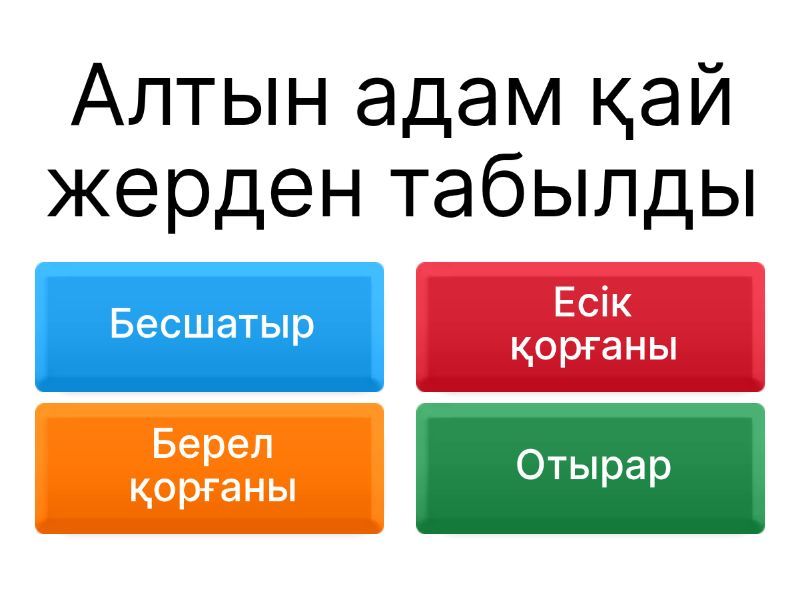 Алтын адам қай жерден табылды

Бесшатыр

Есік қорғаны

Берел қорғаны

Отырар